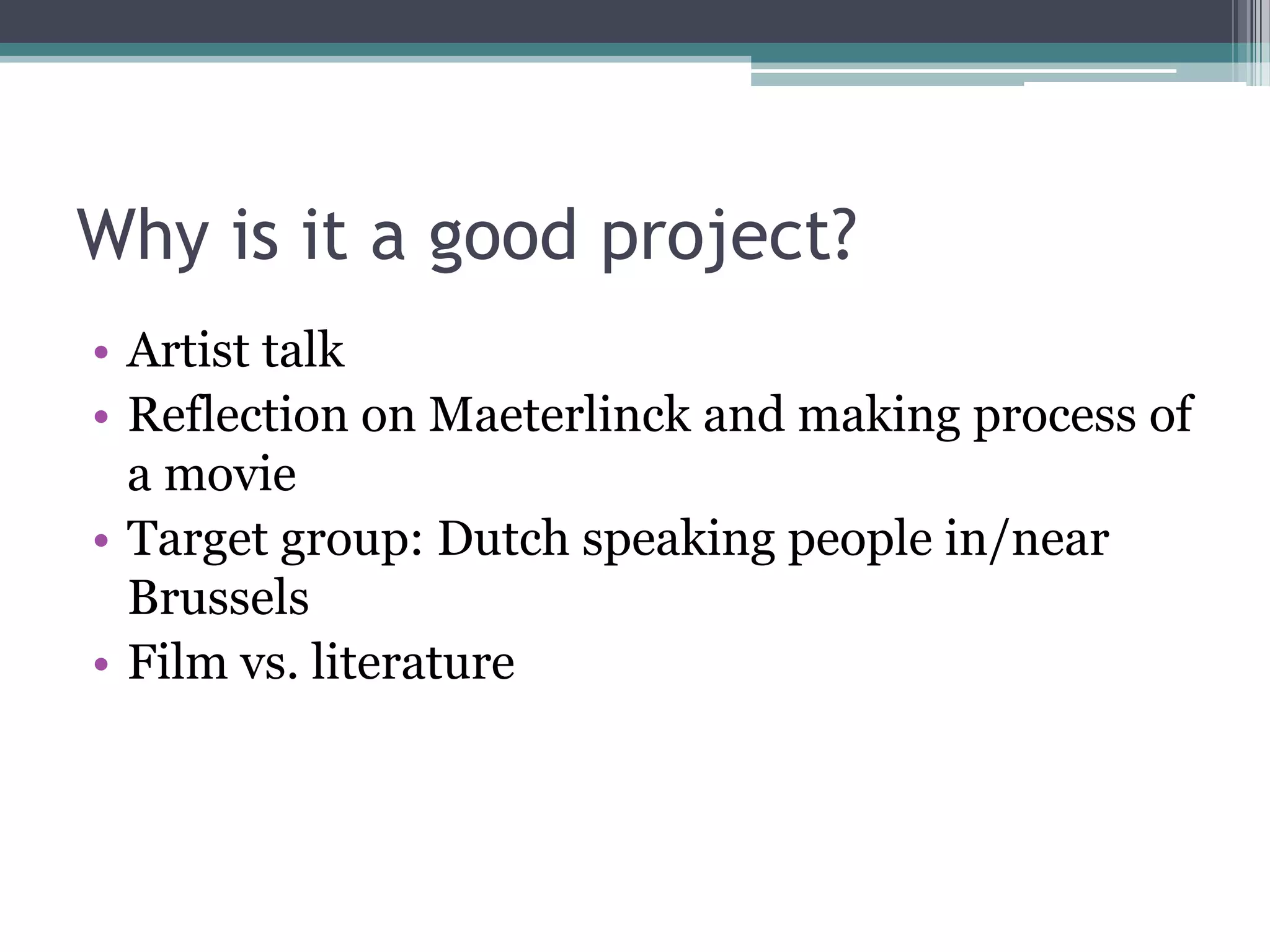 Why is it a good project?

• Artist talk
• Reflection on Maeterlinck and making process of a movie
• Target group: Dutch speaking people in/near Brussels
• Film vs. literature